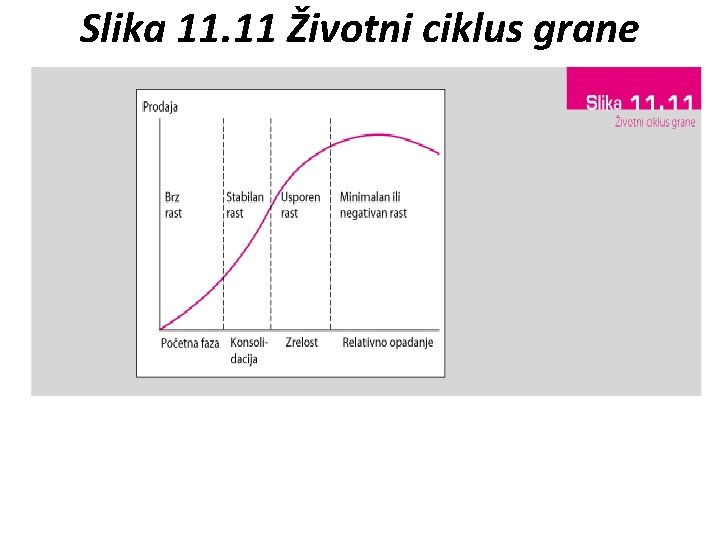 Slika 11.11 Životni ciklus grane

Slika 11.11
Životni ciklus grane

Prodaja

Brz rast

Stabilan rast

Usporen rast

Minimalan ili negativan rast

Početna faza

Konsolidacija

Zrelost

Relativno opadanje